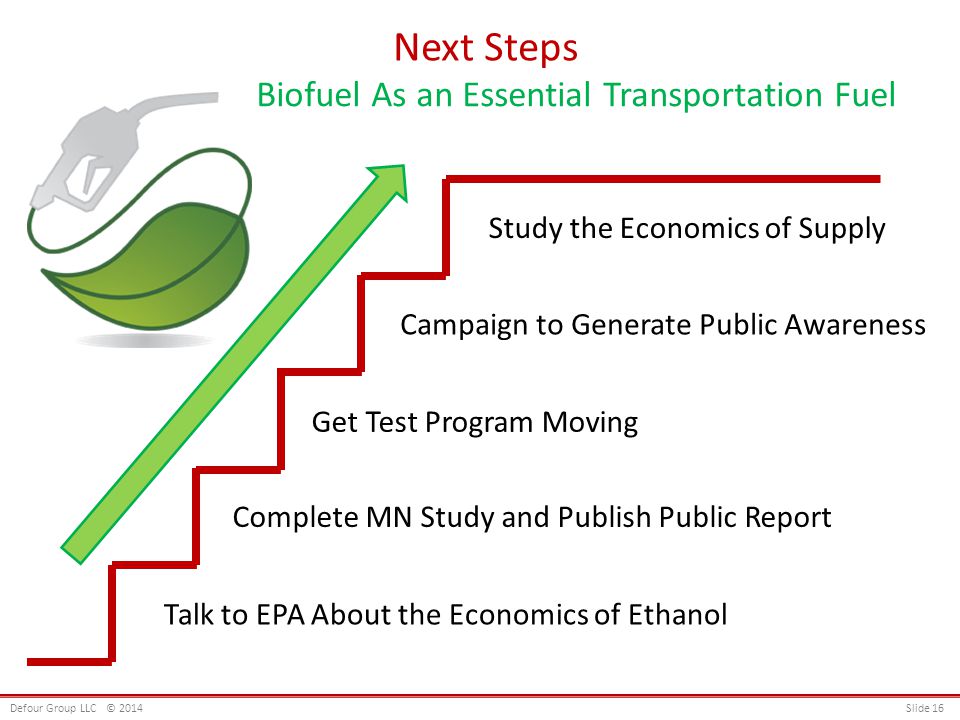 Next Steps

Biofuel As an Essential Transportation Fuel

Study the Economics of Supply

Campaign to Generate Public Awareness

Get Test Program Moving

Complete MN Study and Publish Public Report

Talk to EPA About the Economics of Ethanol

Defour Group LLC © 2014

Slide 16